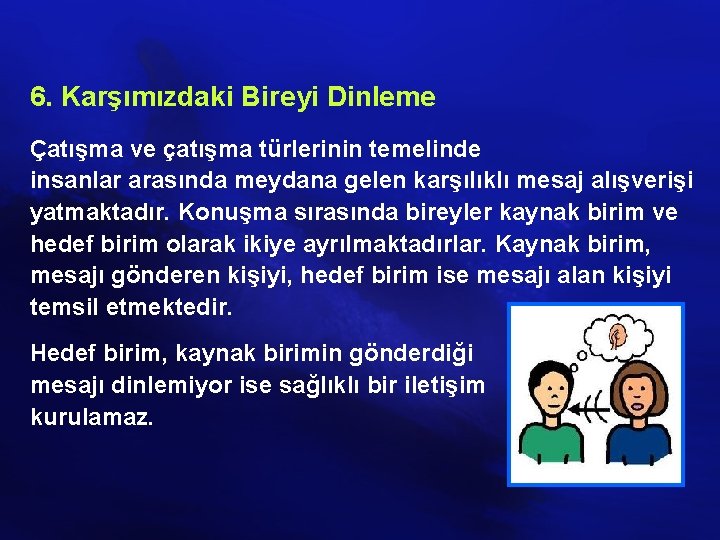 6. Karşımızdaki Bireyi Dinleme

Çatışma ve çatışma türlerinin temelinde insanlar arasında meydana gelen karşılıklı mesaj alışverişi yatmaktadır. Konuşma sırasında bireyler kaynak birim ve hedef birim olarak ikiye ayrılmaktadırlar. Kaynak birim, mesajı gönderen kişiyi, hedef birim ise mesajı alan kişiyi temsil etmektedir.

Hedef birim, kaynak birimin gönderdiği mesajı dinlemiyor ise sağlıklı bir iletişim kurulamaz.